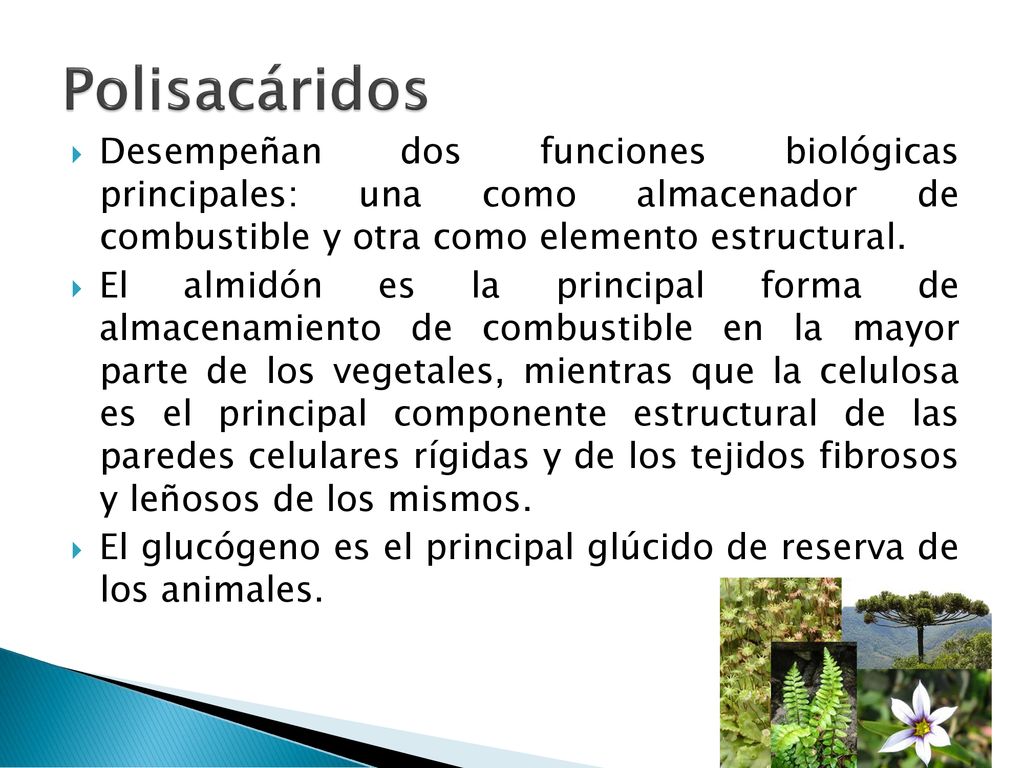 Polisacáridos

Desempeñan dos funciones biológicas principales: una como almacenador de combustible y otra como elemento estructural.

El almidón es la principal forma de almacenamiento de combustible en la mayor parte de los vegetales, mientras que la celulosa es el principal componente estructural de las paredes celulares rígidas y de los tejidos fibrosos y leñosos de los mismos.

El glucógeno es el principal glúcido de reserva de los animales.